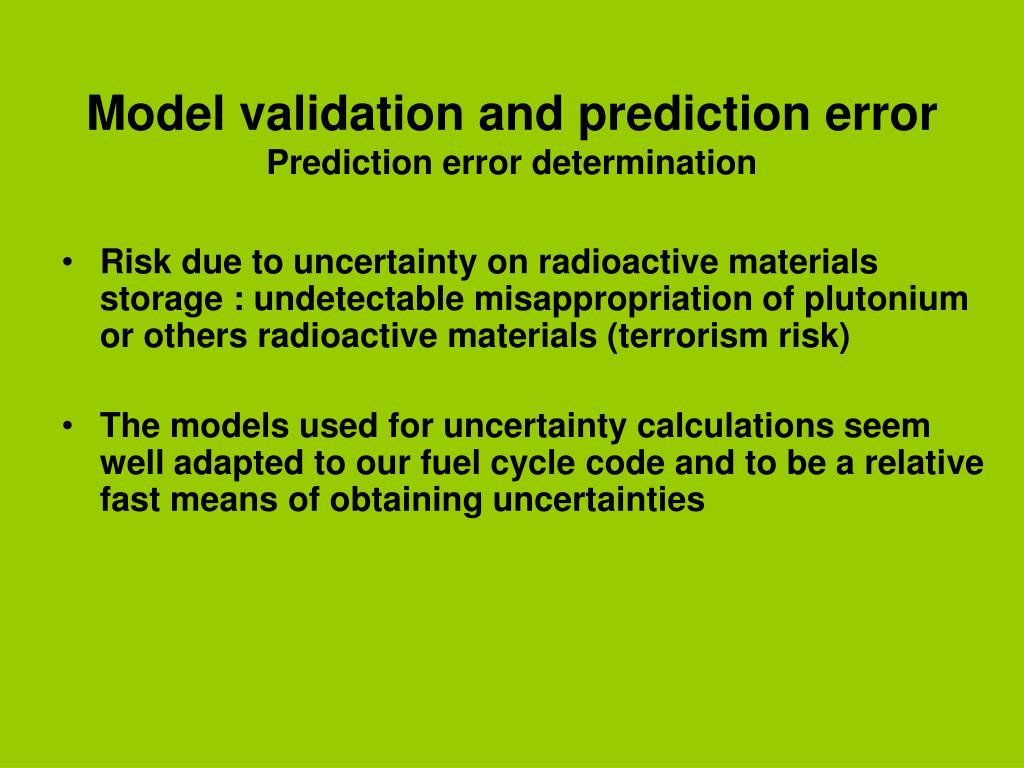 Model validation and prediction error
Prediction error determination

• Risk due to uncertainty on radioactive materials storage : undetectable misappropriation of plutonium or others radioactive materials (terrorism risk)

• The models used for uncertainty calculations seem well adapted to our fuel cycle code and to be a relative fast means of obtaining uncertainties